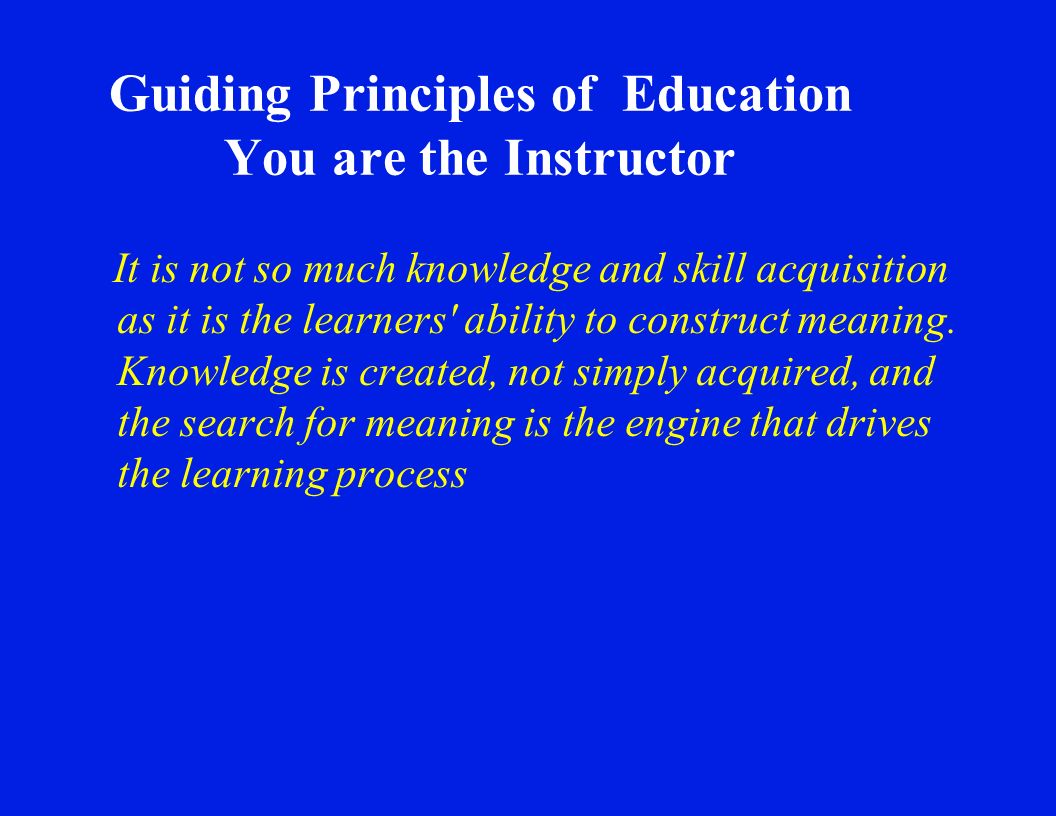 Guiding Principles of Education
You are the Instructor

It is not so much knowledge and skill acquisition as it is the learners' ability to construct meaning. Knowledge is created, not simply acquired, and the search for meaning is the engine that drives the learning process